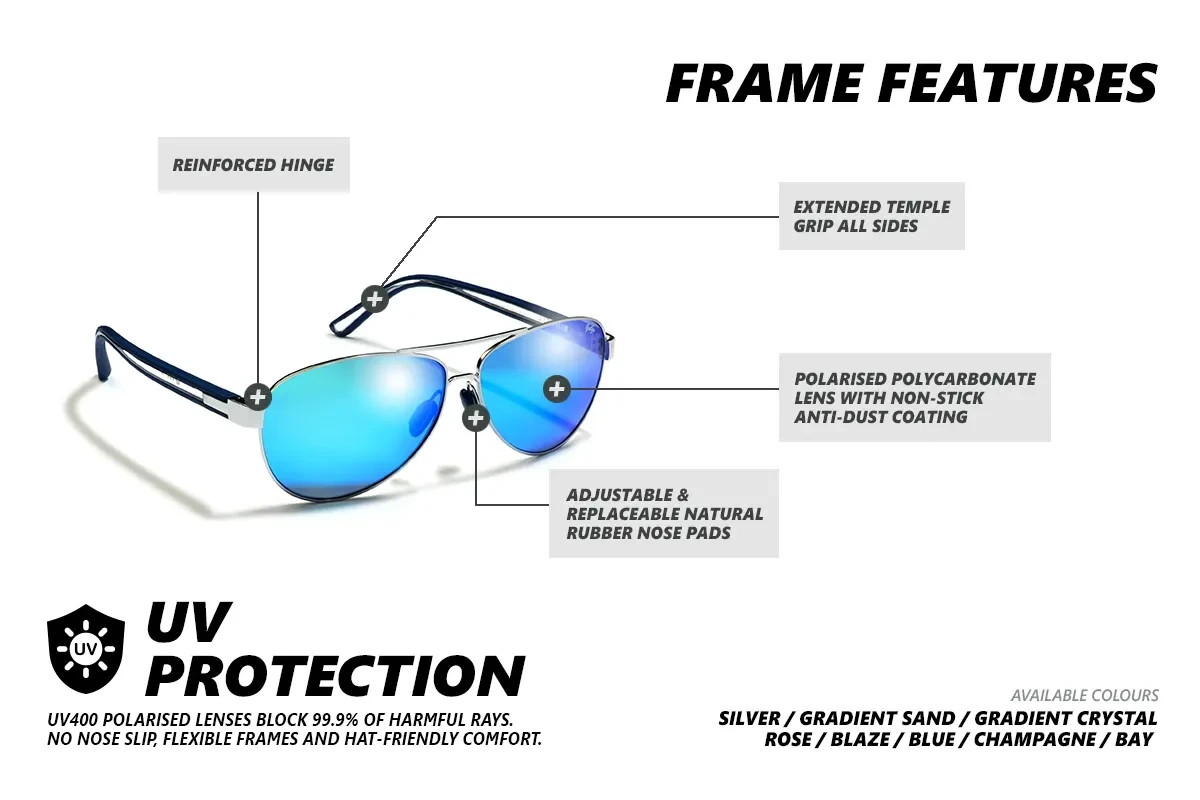 FRAME FEATURES

REINFORCED HINGE

EXTENDED TEMPLE GRIP ALL SIDES

POLARISED POLYCARBONATE LENS WITH NON-STICK ANTI-DUST COATING

ADJUSTABLE & REPLACEABLE NATURAL RUBBER NOSE PADS

UV

UV PROTECTION

UV400 POLARISED LENSES BLOCK 99.9% OF HARMFUL RAYS. NO NOSE SLIP, FLEXIBLE FRAMES AND HAT-FRIENDLY COMFORT.

AVAILABLE COLOURS
SILVER / GRADIENT SAND / GRADIENT CRYSTAL
ROSE / BLAZE / BLUE / CHAMPAGNE / BAY